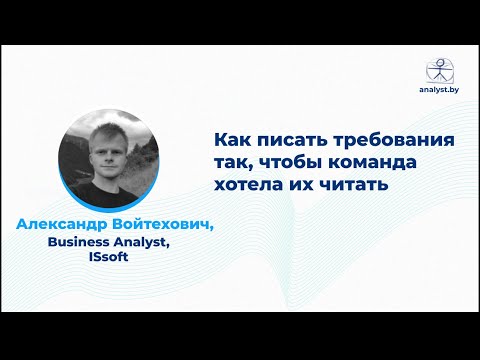 analyst.by

Как писать требования так, чтобы команда хотела их читать

Александр Войтехович,
Business Analyst,
ISsoft